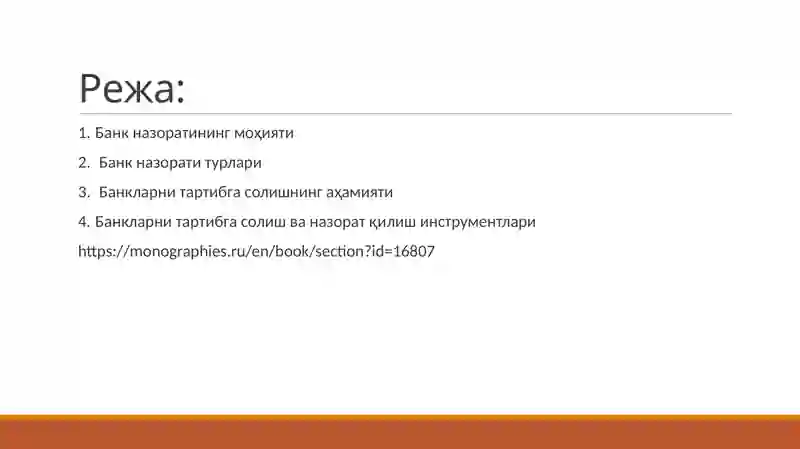 Режа:

1. Банк назоратининг моҳияти

2. Банк назорати турлари

3. Банкларни тартибга солишнинг аҳамияти

4. Банкларни тартибга солиш ва назорат қилиш инструментлари

https://monographies.ru/en/book/section?id=16807